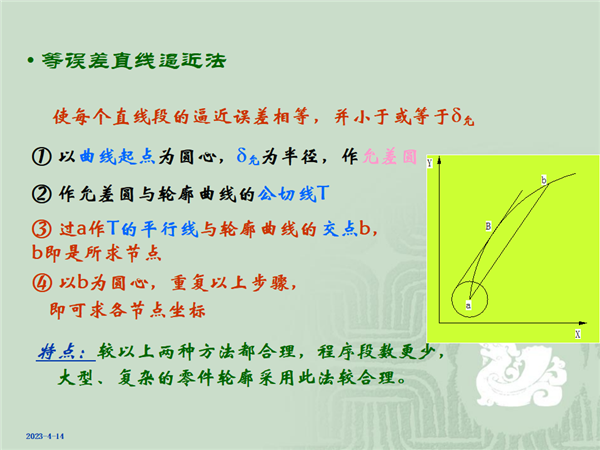 • 等误差直线逼近法

使每个直线段的逼近误差相等，并小于或等于$\delta_{允}$

① 以曲线起点为圆心，$\delta_{允}$为半径，作允差圆

② 作允差圆与轮廓曲线的公切线T

③ 过a作T的平行线与轮廓曲线的交点b，b即是所求节点

④ 以b为圆心，重复以上步骤，即可求各节点坐标

Y
b
B
a
X

特点：较以上两种方法都合理，程序段数更少，大型、复杂的零件轮廓采用此法较合理。

2023-4-14